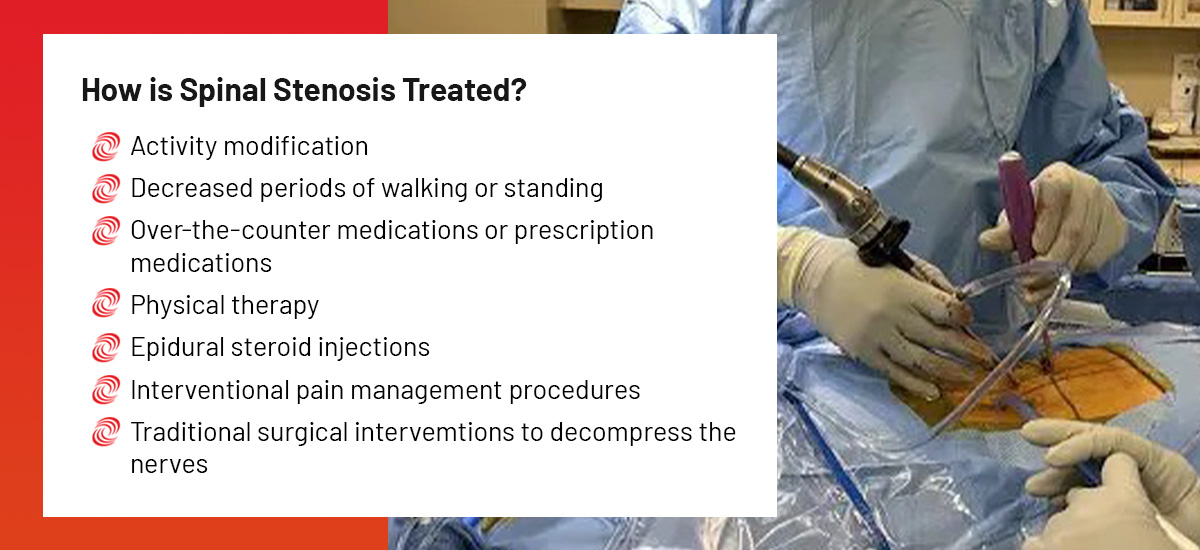 How is Spinal Stenosis Treated?

Activity modification

Decreased periods of walking or standing

Over-the-counter medications or prescription medications

Physical therapy

Epidural steroid injections

Interventional pain management procedures

Traditional surgical intervemtions to decompress the nerves